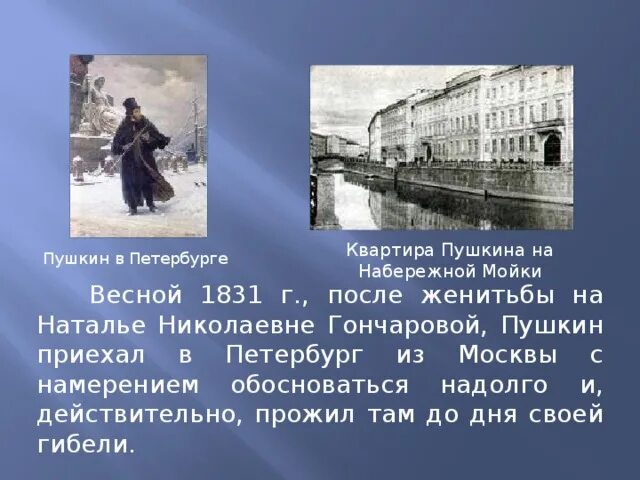 Пушкин в Петербурге

Квартира Пушкина на Набережной Мойки

Весной 1831 г., после женитьбы на Наталье Николаевне Гончаровой, Пушкин приехал в Петербург из Москвы с намерением обосноваться надолго и, действительно, прожил там до дня своей гибели.